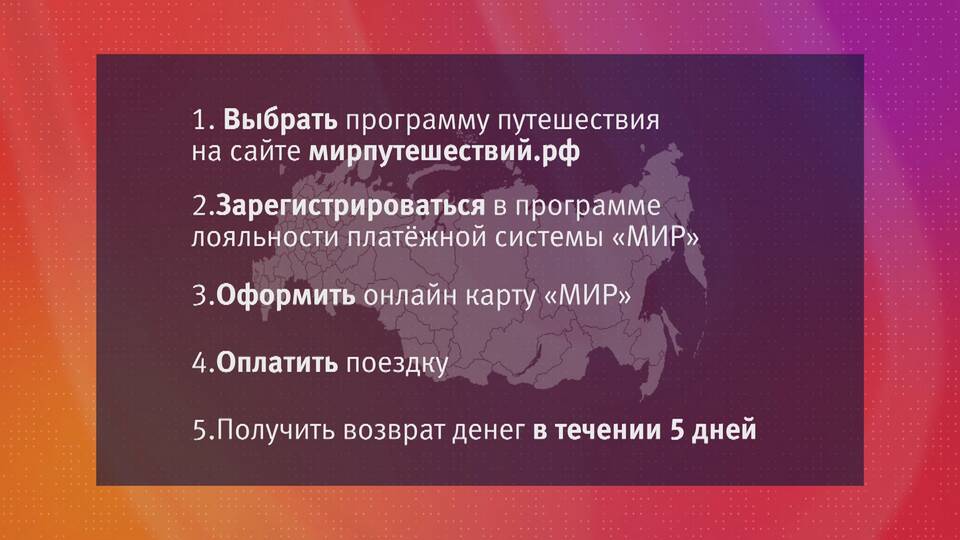 1. Выбрать программу путешествия на сайте мирпутешествий.рф

2.Зарегистрироваться в программе лояльности платёжной системы «МИР»

3.Оформить онлайн карту «МИР»

4.Оплатить поездку

5.Получить возврат денег в течении 5 дней